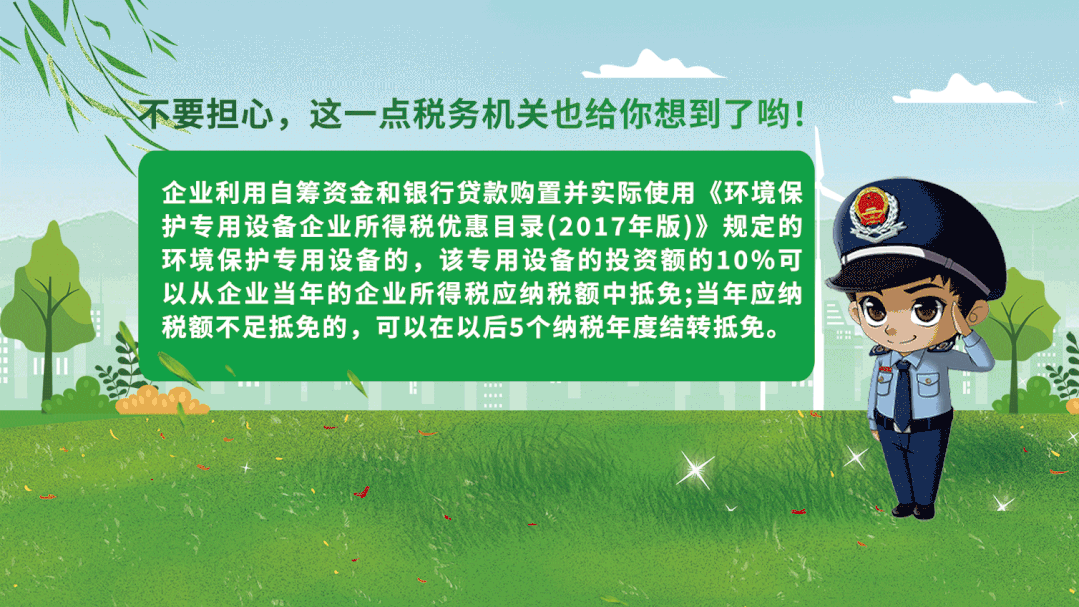 不要担心，这一点税务机关也给你想到了哟！

企业利用自筹资金和银行贷款购置并实际使用《环境保护专用设备企业所得税优惠目录(2017年版)》规定的环境保护专用设备的，该专用设备的投资额的10%可以从企业当年的企业所得税应纳税额中抵免;当年应纳税额不足抵免的，可以在以后5个纳税年度结转抵免。